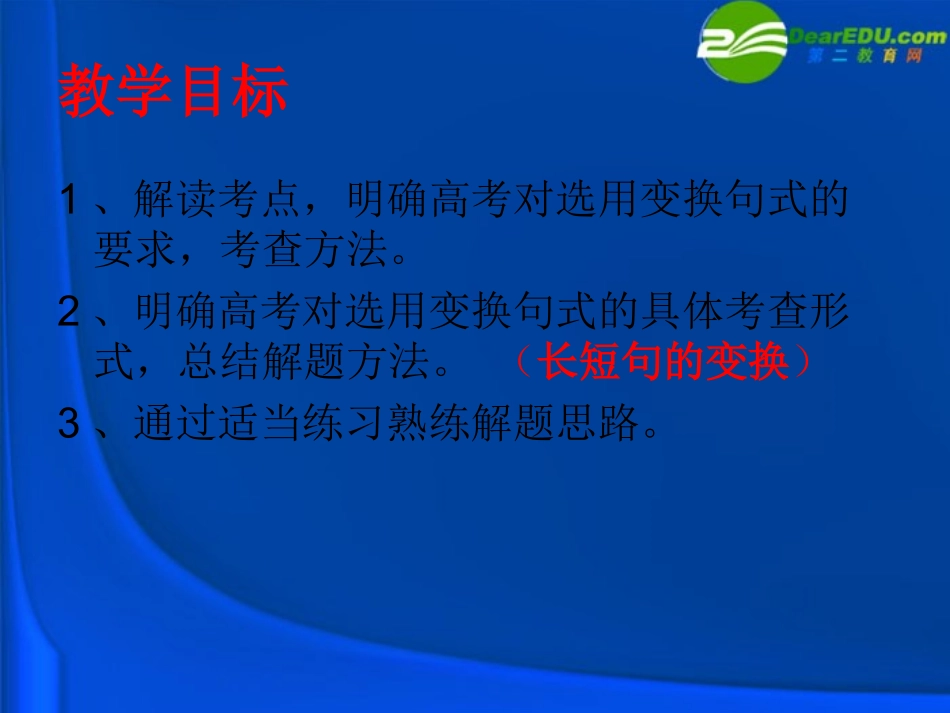 DearEDU.com
第二教育网

教学目标

1、解读考点，明确高考对选用变换句式的要求，考查方法。

2、明确高考对选用变换句式的具体考查形式，总结解题方法。 （长短句的变换）

3、通过适当练习熟练解题思路。